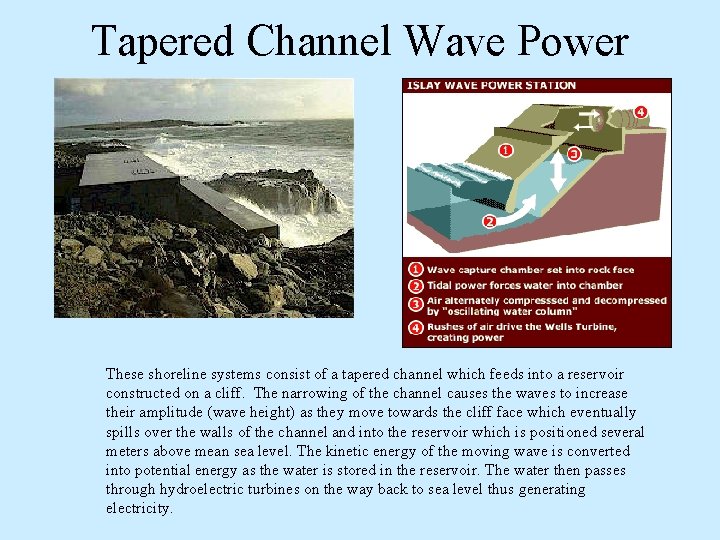 Tapered Channel Wave Power

ISLAY WAVE POWER STATION

1

2

3

4

1 Wave capture chamber set into rock face
2 Tidal power forces water into chamber
3 Air alternately compresssed and decompressed by "oscillating water column"
4 Rushes of air drive the Wells Turbine, creating power

These shoreline systems consist of a tapered channel which feeds into a reservoir constructed on a cliff. The narrowing of the channel causes the waves to increase their amplitude (wave height) as they move towards the cliff face which eventually spills over the walls of the channel and into the reservoir which is positioned several meters above mean sea level. The kinetic energy of the moving wave is converted into potential energy as the water is stored in the reservoir. The water then passes through hydroelectric turbines on the way back to sea level thus generating electricity.